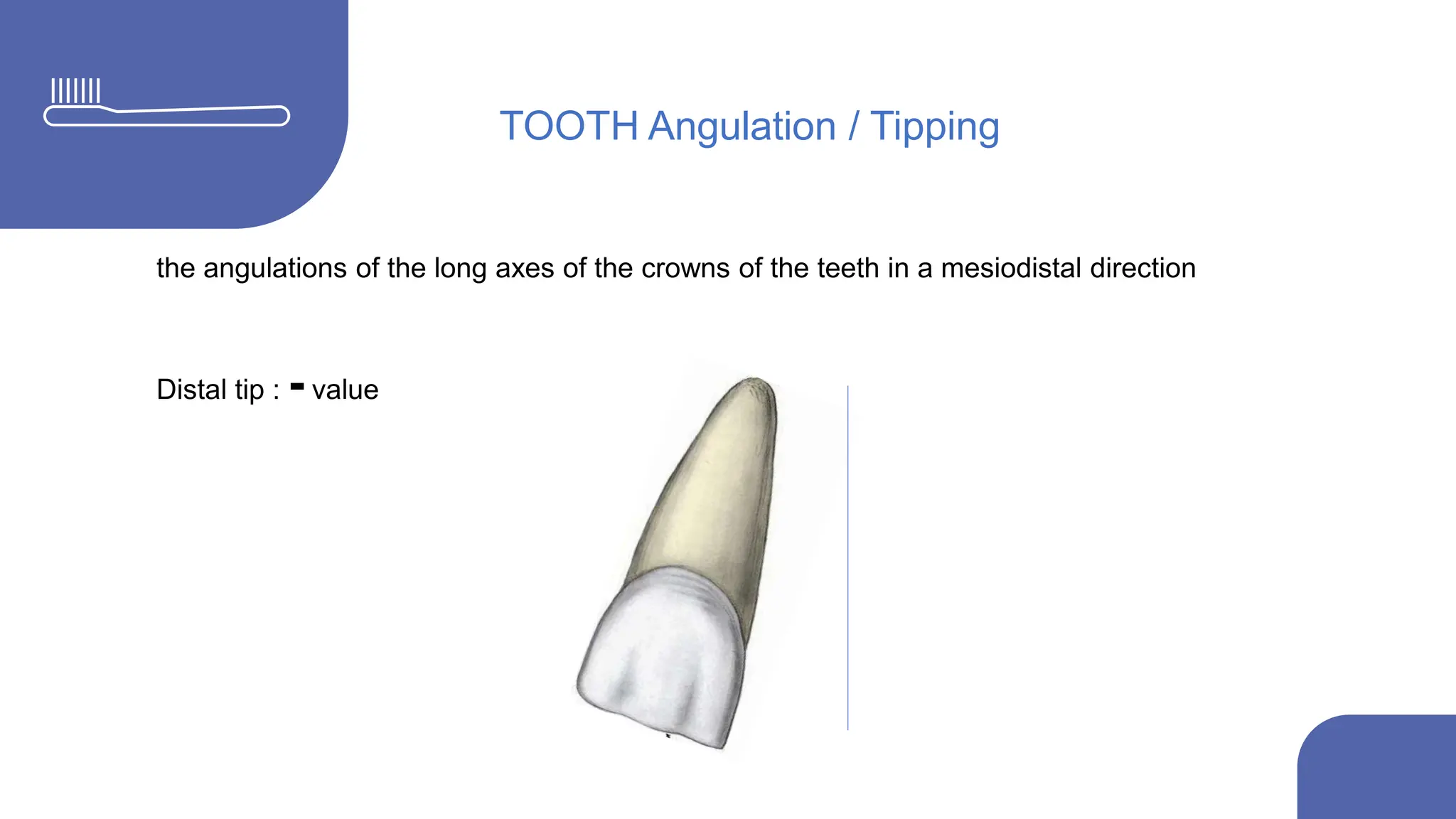 TOOTH Angulation / Tipping

the angulations of the long axes of the crowns of the teeth in a mesiodistal direction

Distal tip : - value